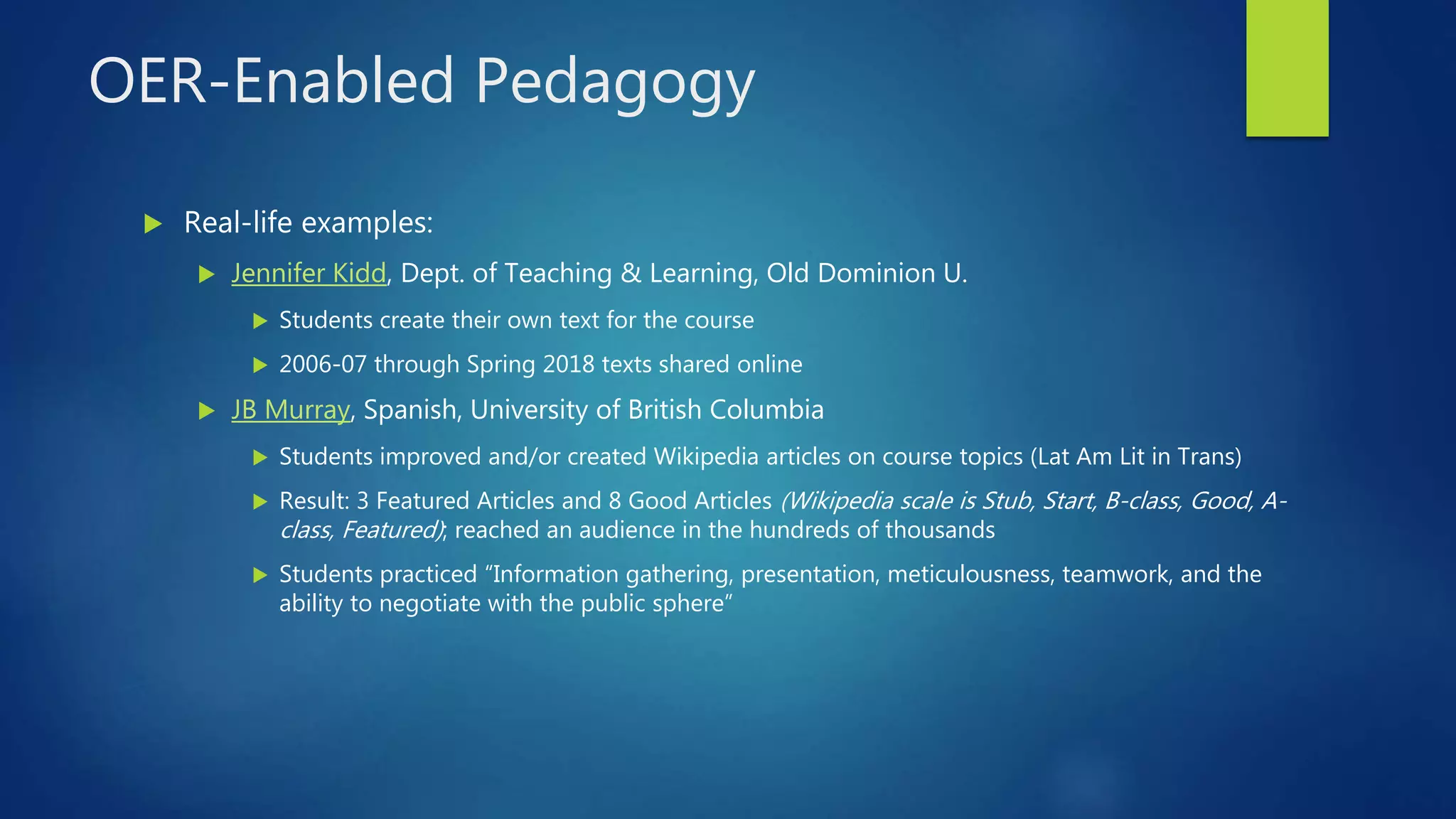 OER-Enabled Pedagogy

Real-life examples:

Jennifer Kidd, Dept. of Teaching & Learning, Old Dominion U.

Students create their own text for the course

2006-07 through Spring 2018 texts shared online

JB Murray, Spanish, University of British Columbia

Students improved and/or created Wikipedia articles on course topics (Lat Am Lit in Trans)

Result: 3 Featured Articles and 8 Good Articles (Wikipedia scale is Stub, Start, B-class, Good, A-class, Featured); reached an audience in the hundreds of thousands

Students practiced "Information gathering, presentation, meticulousness, teamwork, and the ability to negotiate with the public sphere"